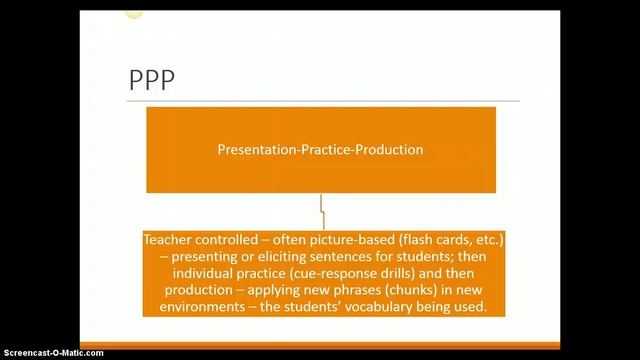 PPP

Presentation-Practice-Production

Teacher controlled – often picture-based (flash cards, etc.) – presenting or eliciting sentences for students; then individual practice (cue-response drills) and then production – applying new phrases (chunks) in new environments – the students' vocabulary being used.

Screencast-O-Matic.com